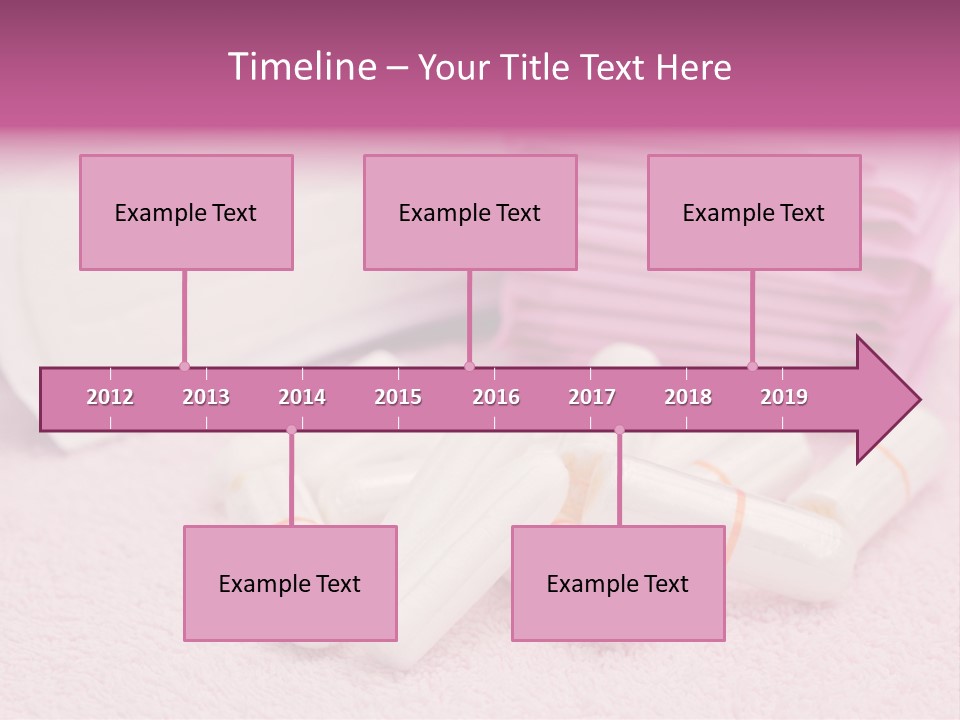 Timeline – Your Title Text Here

Example Text

Example Text

Example Text

2012 2013 2014 2015 2016 2017 2018 2019

Example Text

Example Text